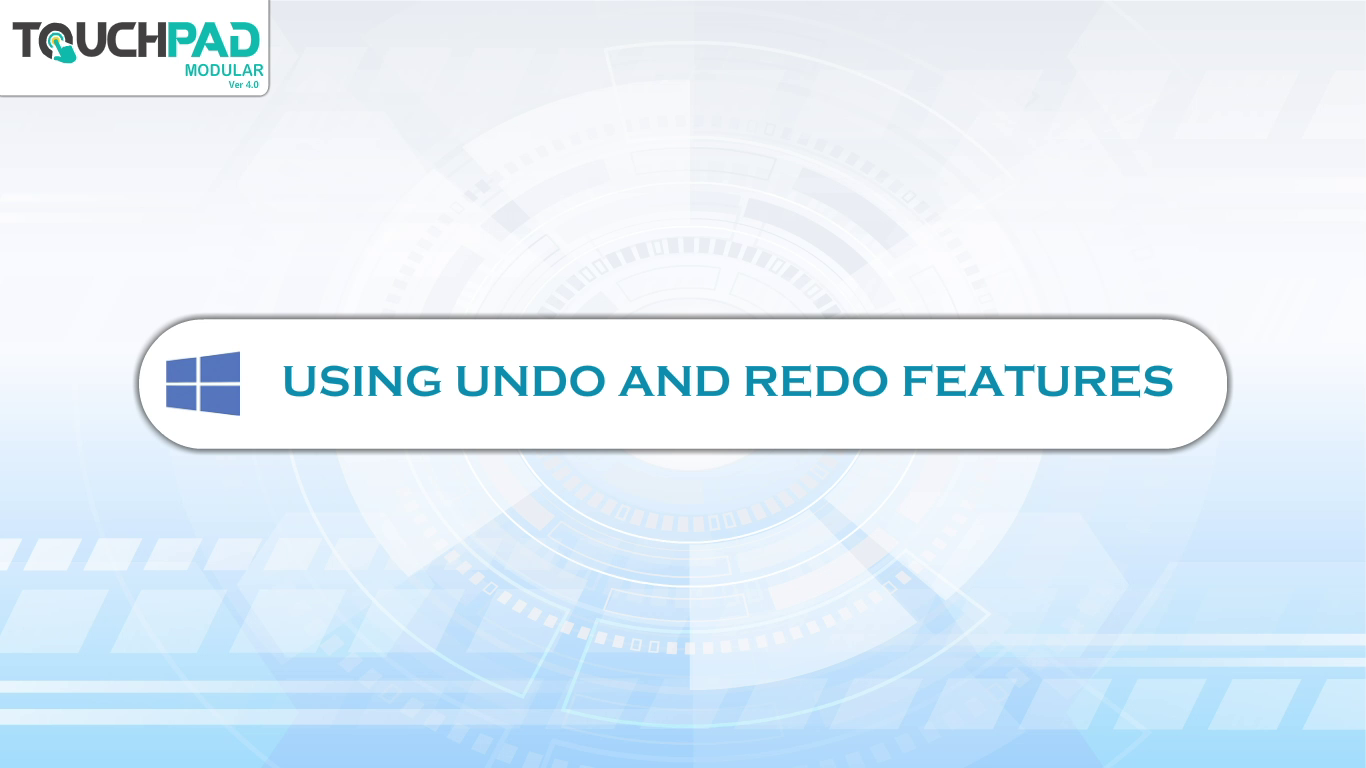 TOUCHPAD
MODULAR
Ver 4.0

USING UNDO AND REDO FEATURES